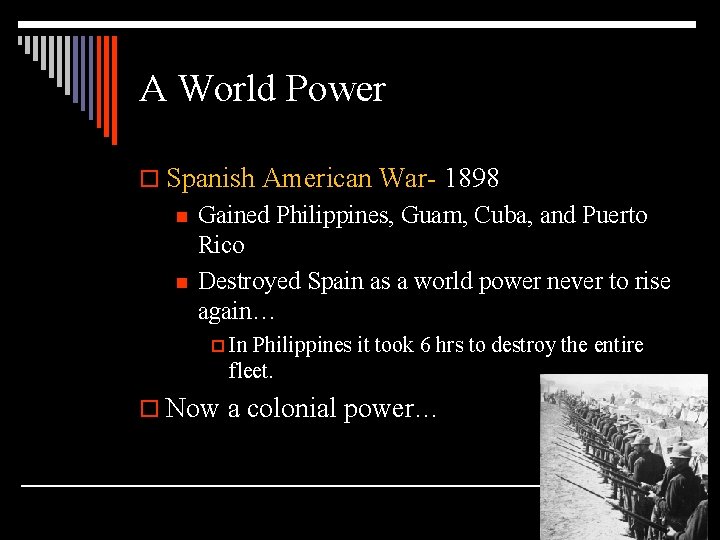 A World Power

Spanish American War- 1898

Gained Philippines, Guam, Cuba, and Puerto Rico

Destroyed Spain as a world power never to rise again…

In Philippines it took 6 hrs to destroy the entire fleet.

Now a colonial power…